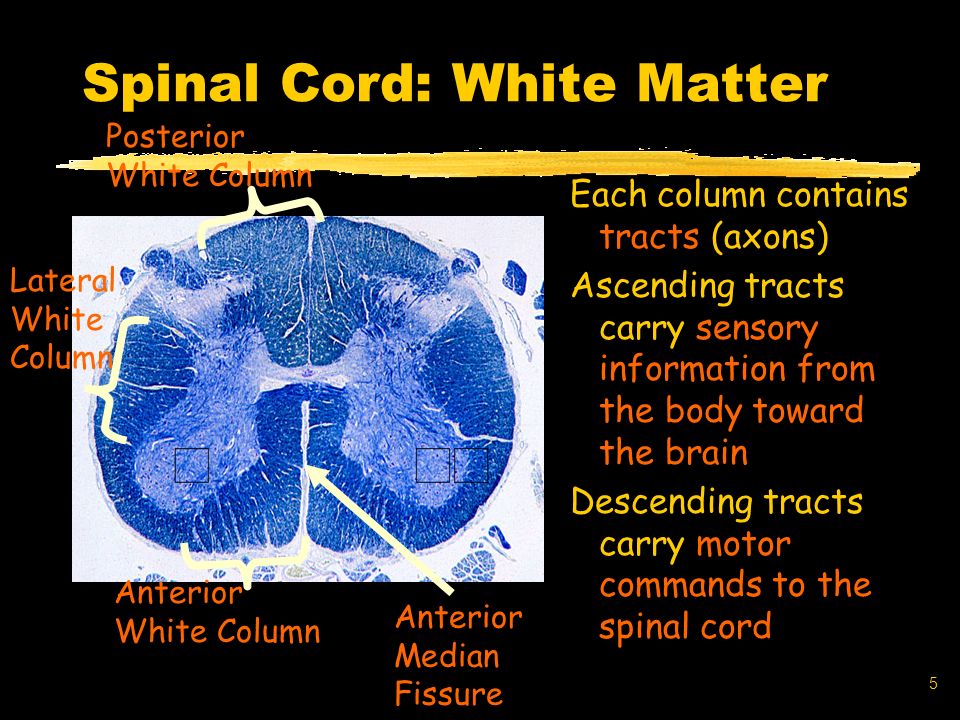 Spinal Cord: White Matter

Posterior White Column

Lateral White Column

Anterior White Column

Anterior Median Fissure

Each column contains tracts (axons)

Ascending tracts carry sensory information from the body toward the brain

Descending tracts carry motor commands to the spinal cord

5